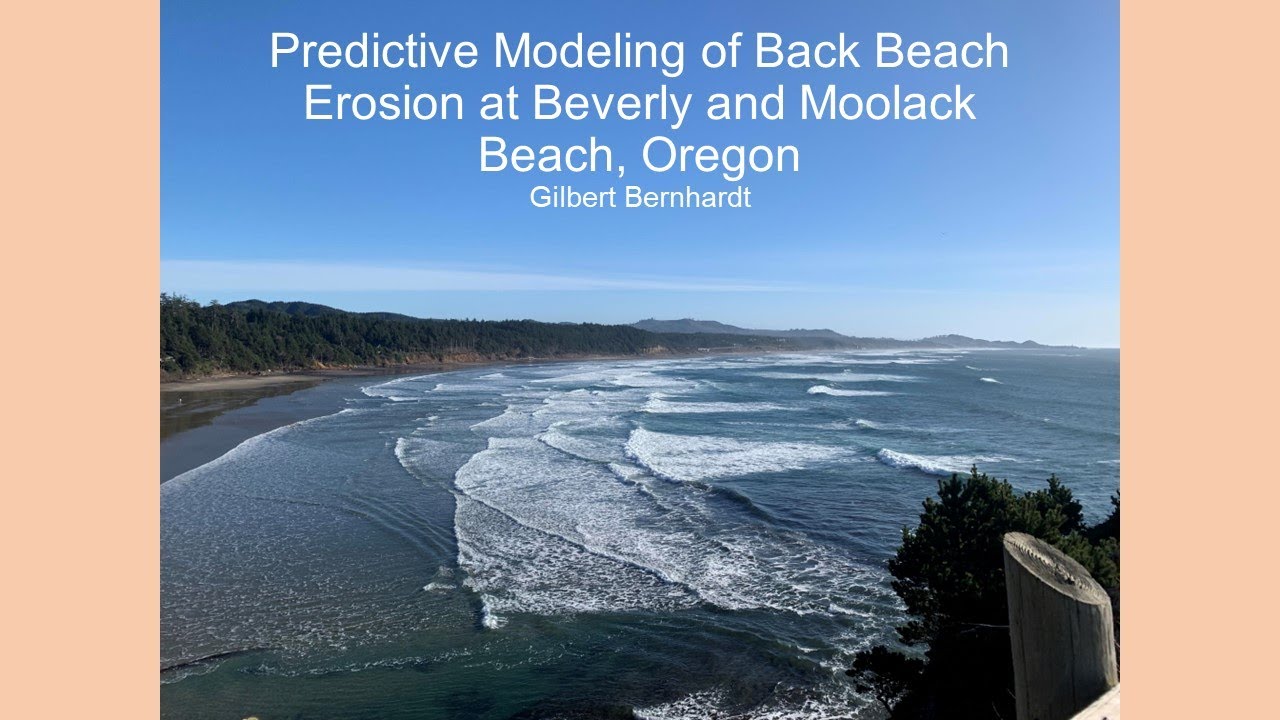 Predictive Modeling of Back Beach Erosion at Beverly and Moolack Beach, Oregon

Gilbert Bernhardt